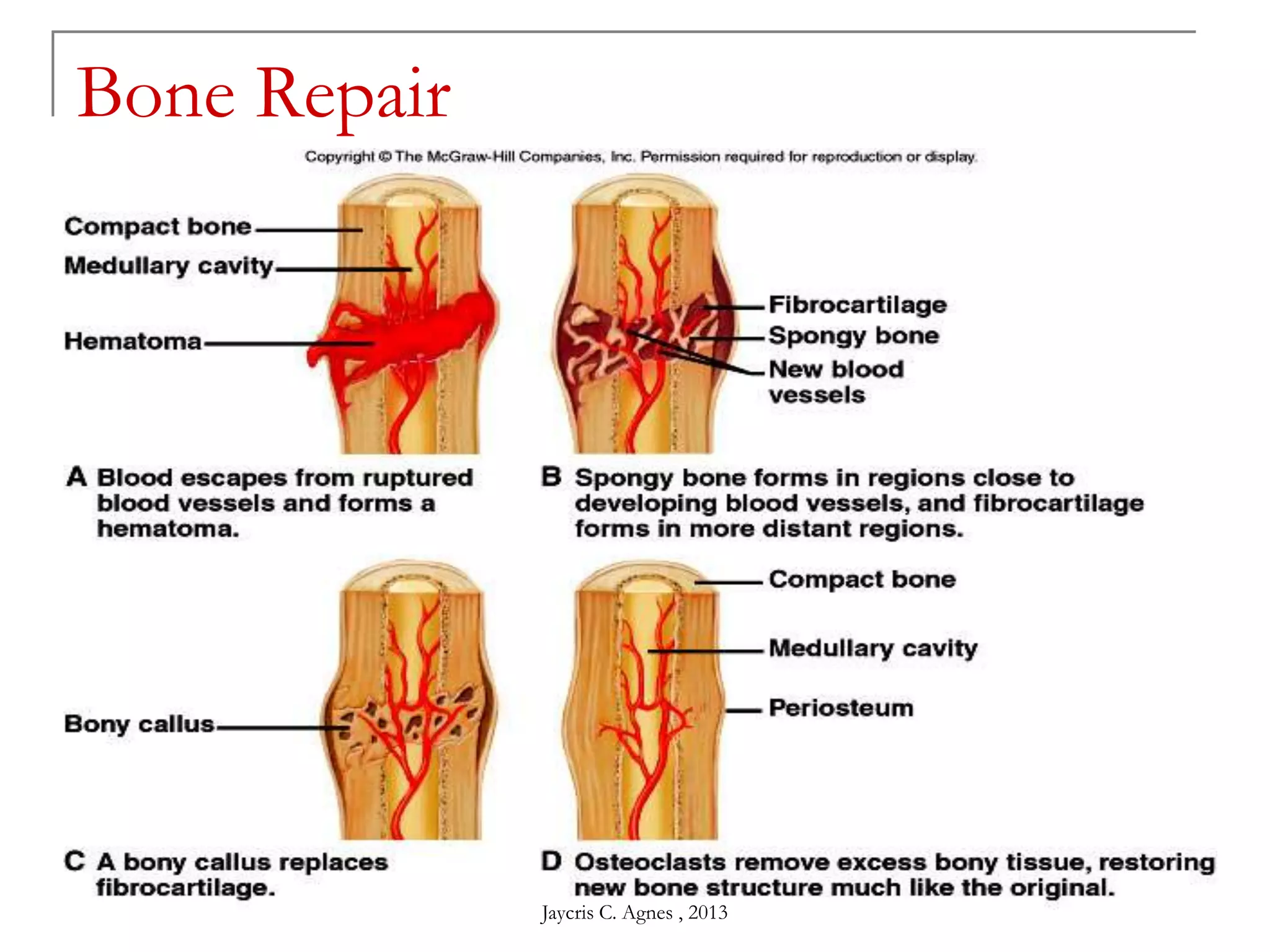 Bone Repair

Copyright © The McGraw-Hill Companies, Inc. Permission required for reproduction or display.

Compact bone
Medullary cavity
Hematoma

Fibrocartilage
Spongy bone
New blood vessels

A Blood escapes from ruptured blood vessels and forms a hematoma.

B Spongy bone forms in regions close to developing blood vessels, and fibrocartilage forms in more distant regions.

Bony callus

Compact bone
Medullary cavity
Periosteum

C A bony callus replaces fibrocartilage.

D Osteoclasts remove excess bony tissue, restoring new bone structure much like the original.

Jaycris C. Agnes , 2013